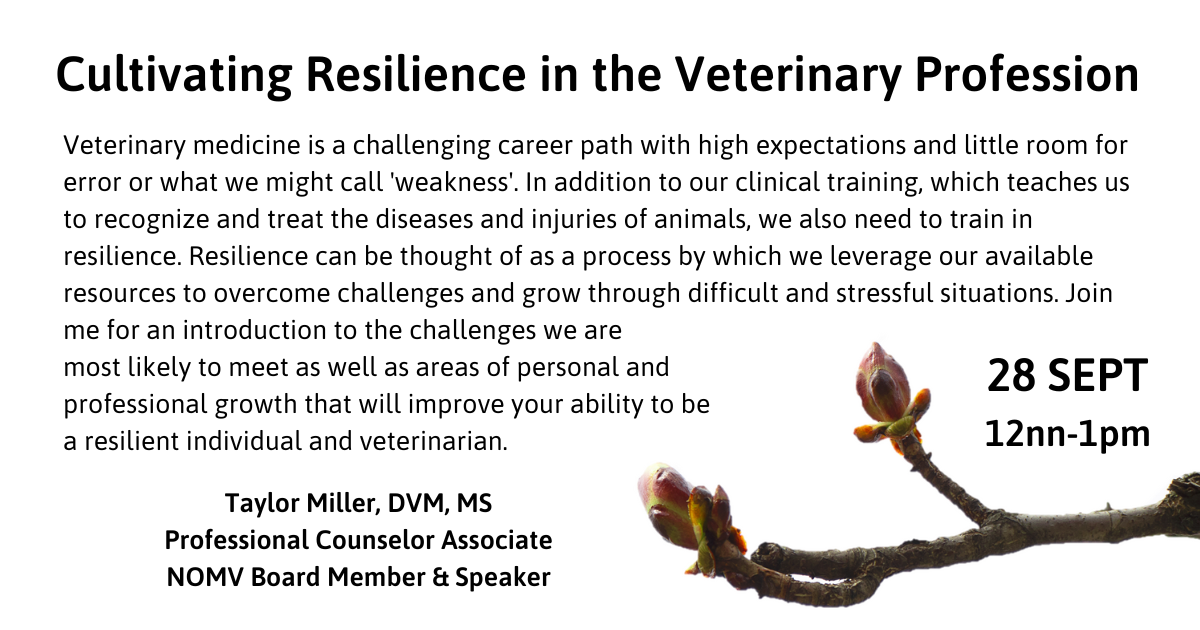 Cultivating Resilience in the Veterinary Profession

Veterinary medicine is a challenging career path with high expectations and little room for error or what we might call 'weakness'. In addition to our clinical training, which teaches us to recognize and treat the diseases and injuries of animals, we also need to train in resilience. Resilience can be thought of as a process by which we leverage our available resources to overcome challenges and grow through difficult and stressful situations. Join me for an introduction to the challenges we are most likely to meet as well as areas of personal and professional growth that will improve your ability to be a resilient individual and veterinarian.

28 SEPT
12nn-1pm

Taylor Miller, DVM, MS
Professional Counselor Associate
NOMV Board Member & Speaker